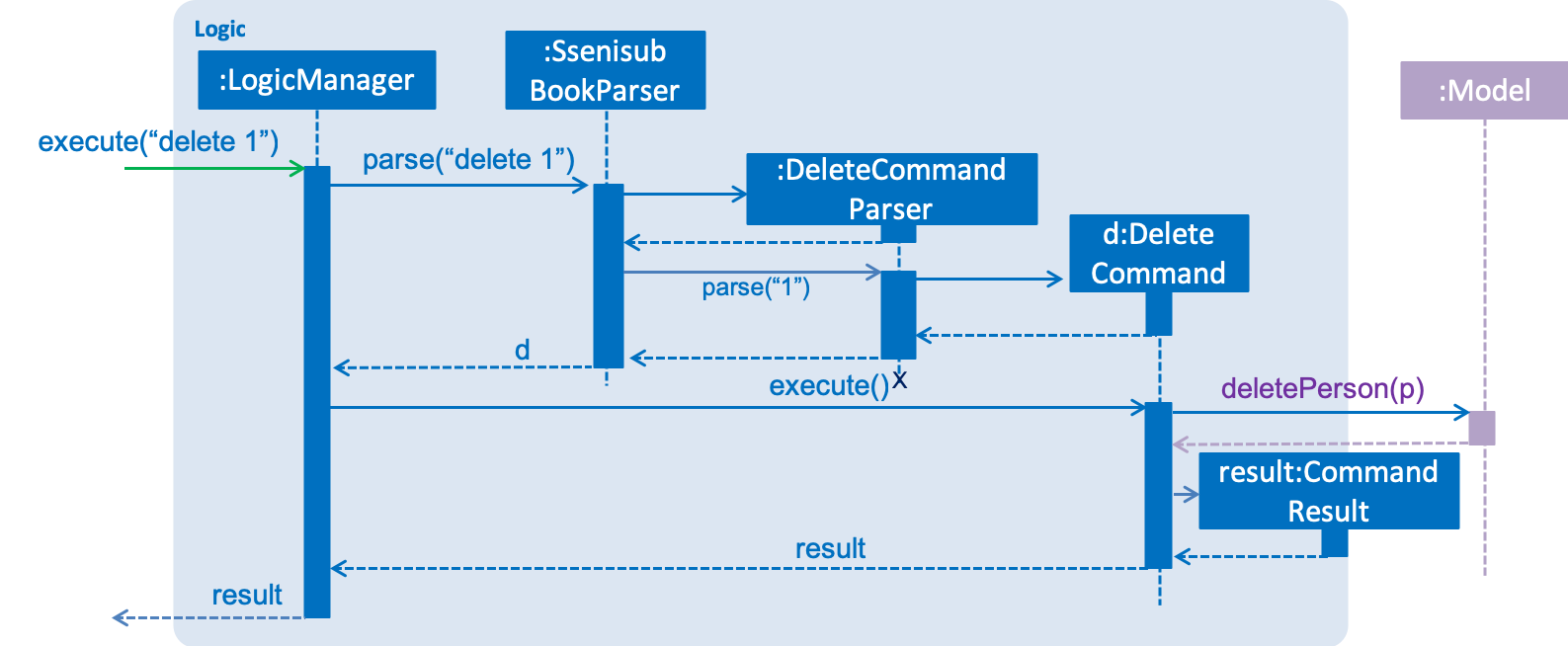 Logic

:LogicManager

:Ssenisub BookParser

:Model

execute(“delete 1”)

parse(“delete 1”)

:DeleteCommand Parser

d:Delete Command

parse(“1”)

d

execute()

X

deletePerson(p)

result:Command Result

result

result